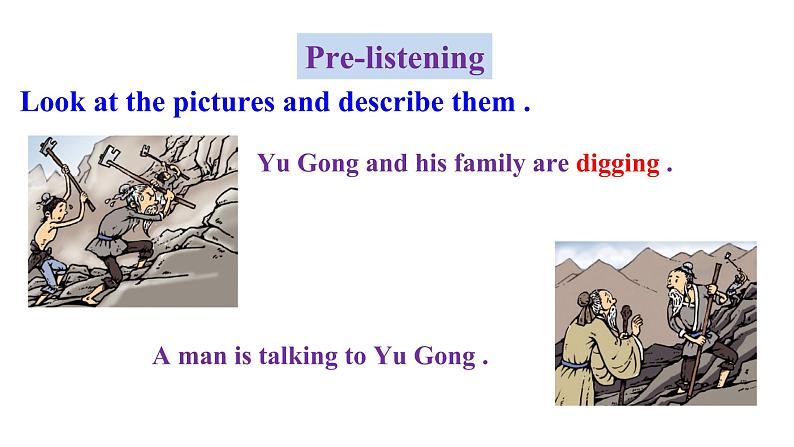 Pre-listening

Look at the pictures and describe them .

Yu Gong and his family are digging .

A man is talking to Yu Gong .